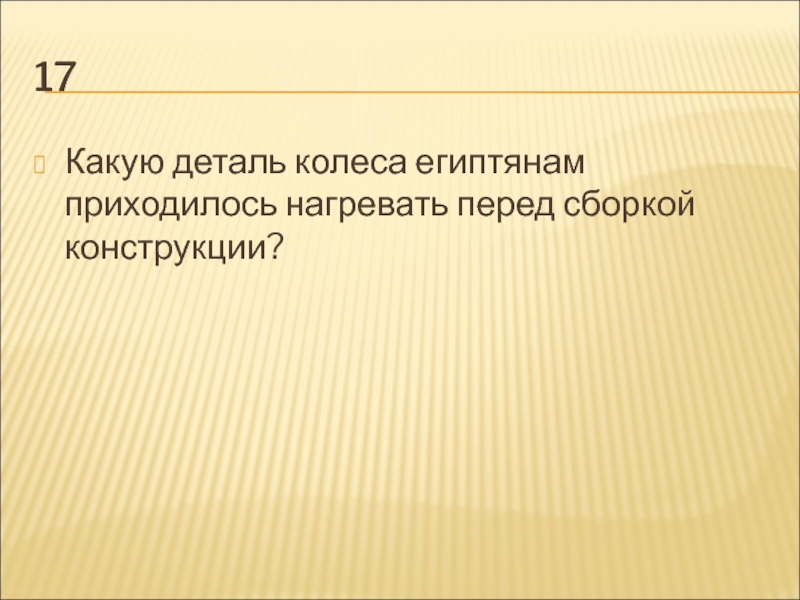 17

Какую деталь колеса египтянам приходилось нагревать перед сборкой конструкции?